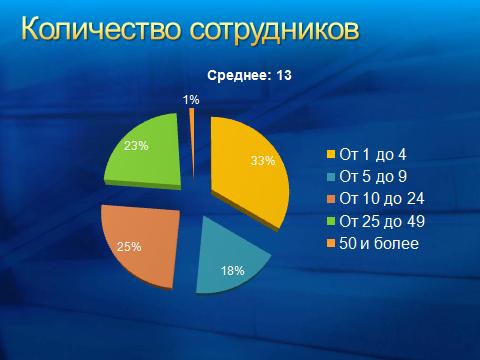 Количество сотрудников

Среднее: 13

1%
23%
33%
25%
18%

От 1 до 4
От 5 до 9
От 10 до 24
От 25 до 49
50 и более